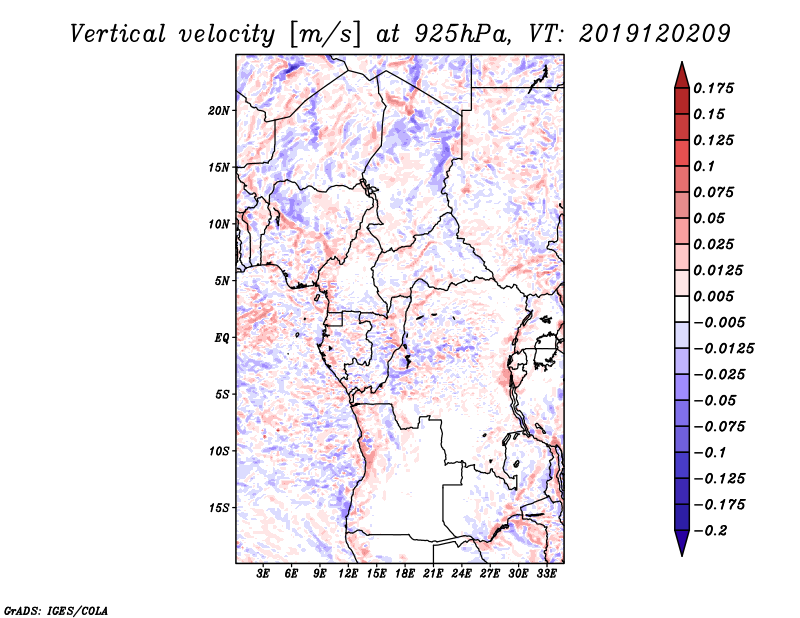 Vertical velocity [m/s] at 925hPa, VT: 2019120209

20N
15N
10N
5N
EQ
5S
10S
15S

3E 6E 9E 12E 15E 18E 21E 24E 27E 30E 33E

0.175
0.15
0.125
0.1
0.075
0.05
0.025
0.0125
0.005
−0.005
−0.0125
−0.025
−0.05
−0.075
−0.1
−0.125
−0.175
−0.2

GrADS: IGES/COLA